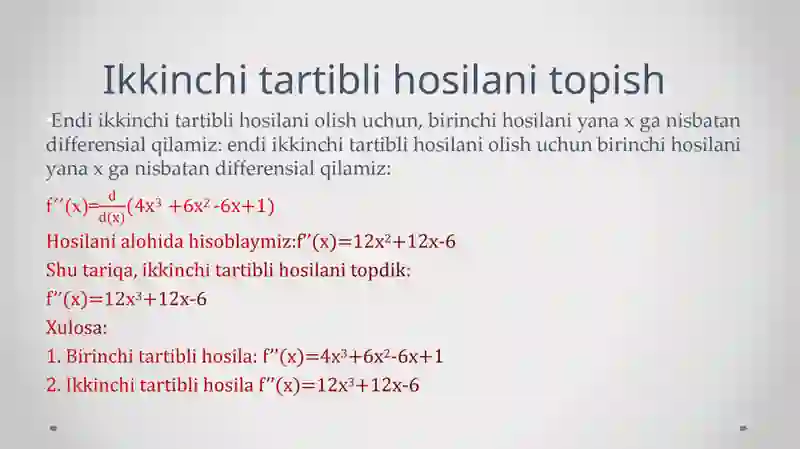 Ikkinchi tartibli hosilani topish

Endi ikkinchi tartibli hosilani olish uchun, birinchi hosilani yana x ga nisbatan differensial qilamiz: endi ikkinchi tartibli hosilani olish uchun birinchi hosilani yana x ga nisbatan differensial qilamiz:

$f''(x)=\frac{d}{d(x)}(4x^3+6x^2-6x+1)$

Hosilani alohida hisoblaymiz:$f''(x)=12x^2+12x-6$

Shu tariqa, ikkinchi tartibli hosilani topdik:

$f''(x)=12x^3+12x-6$

Xulosa:

1. Birinchi tartibli hosila: $f''(x)=4x^3+6x^2-6x+1$

2. Ikkinchi tartibli hosila $f''(x)=12x^3+12x-6$